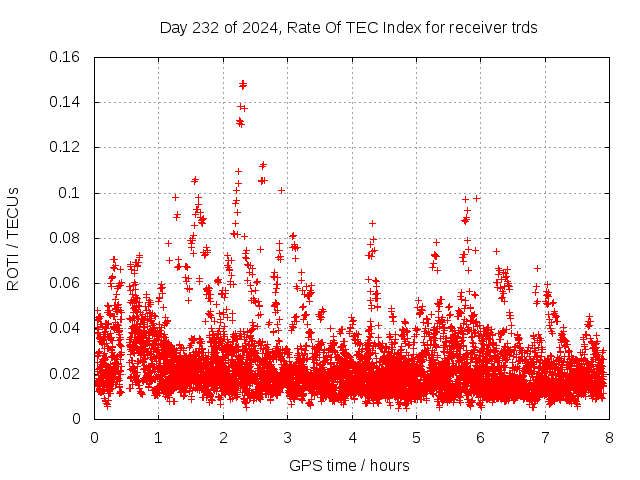 Day 232 of 2024, Rate Of TEC Index for receiver trds

ROTI / TECUs

0.16
0.14
0.12
0.1
0.08
0.06
0.04
0.02
0

0 1 2 3 4 5 6 7 8

GPS time / hours